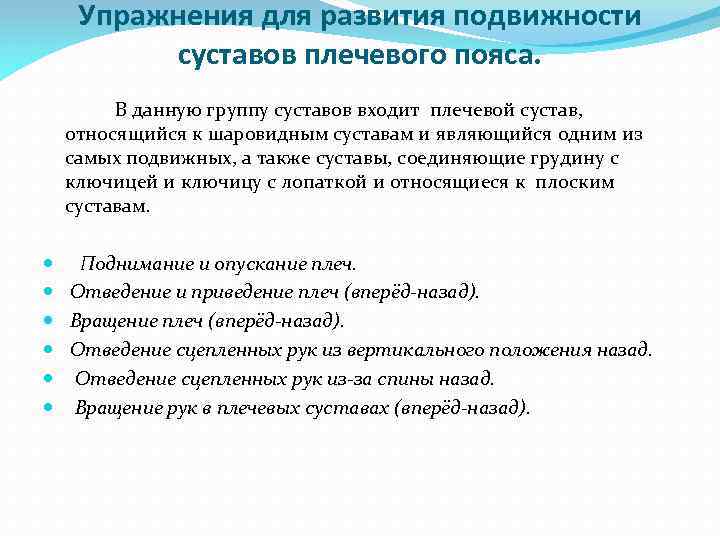 Упражнения для развития подвижности суставов плечевого пояса.

В данную группу суставов входит плечевой сустав, относящийся к шаровидным суставам и являющийся одним из самых подвижных, а также суставы, соединяющие грудину с ключицей и ключицу с лопаткой и относящиеся к плоским суставам.

- Поднимание и опускание плеч.
- Отведение и приведение плеч (вперёд-назад).
- Вращение плеч (вперёд-назад).
- Отведение сцепленных рук из вертикального положения назад.
- Отведение сцепленных рук из-за спины назад.
- Вращение рук в плечевых суставах (вперёд-назад).